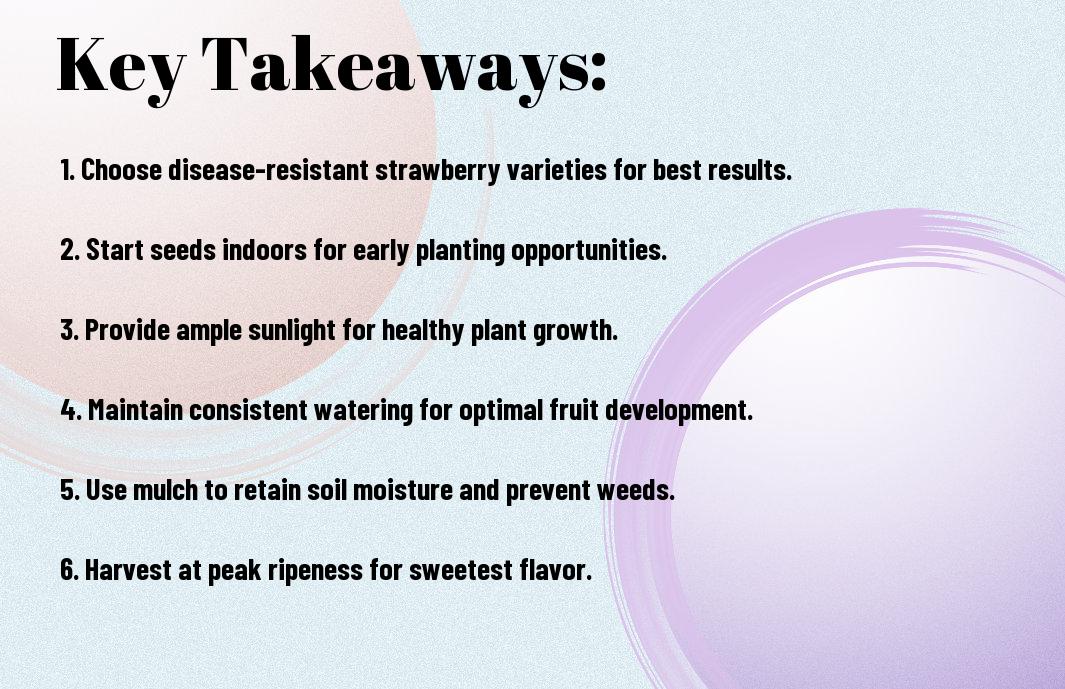 Key Takeaways:

1. Choose disease-resistant strawberry varieties for best results.

2. Start seeds indoors for early planting opportunities.

3. Provide ample sunlight for healthy plant growth.

4. Maintain consistent watering for optimal fruit development.

5. Use mulch to retain soil moisture and prevent weeds.

6. Harvest at peak ripeness for sweetest flavor.